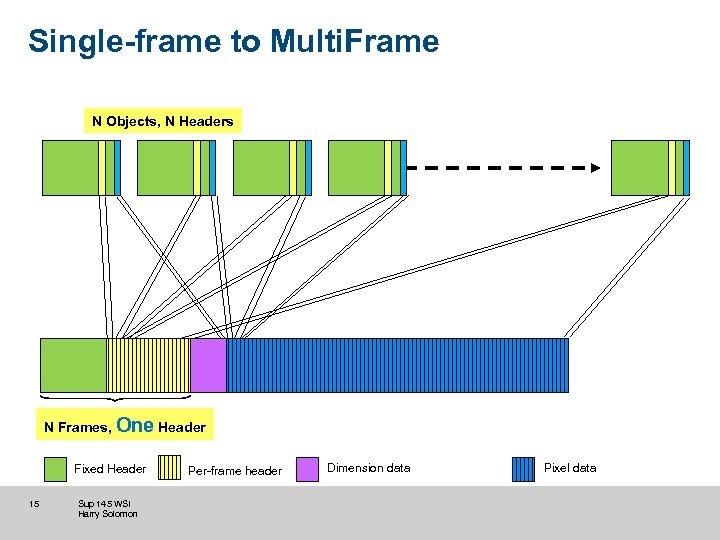 Single-frame to MultiFrame

N Objects, N Headers

N Frames, One Header

Fixed Header

Per-frame header

Dimension data

Pixel data

15

Sup 145 WSI
Harry Solomon